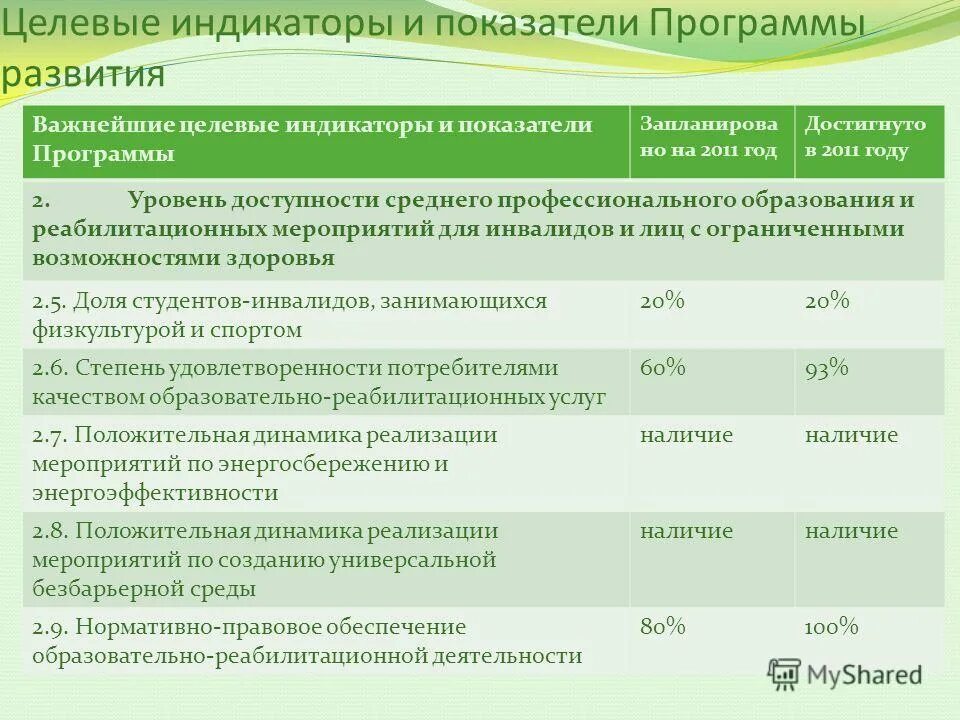 Целевые индикаторы и показатели Программы развития

| Важнейшие целевые индикаторы и показатели Программы | Запланировано на 2011 год | Достигнуто в 2011 году |
|---|---|---|
| 2. Уровень доступности среднего профессионального образования и реабилитационных мероприятий для инвалидов и лиц с ограниченными возможностями здоровья | | |
| 2.5. Доля студентов-инвалидов, занимающихся физкультурой и спортом | 20% | 20% |
| 2.6. Степень удовлетворенности потребителями качеством образовательно-реабилитационных услуг | 60% | 93% |
| 2.7. Положительная динамика реализации мероприятий по энергосбережению и энергоэффективности | наличие | наличие |
| 2.8. Положительная динамика реализации мероприятий по созданию универсальной безбарьерной среды | наличие | наличие |
| 2.9. Нормативно-правовое обеспечение образовательно-реабилитационной деятельности | 80% | 100% |

MyShared